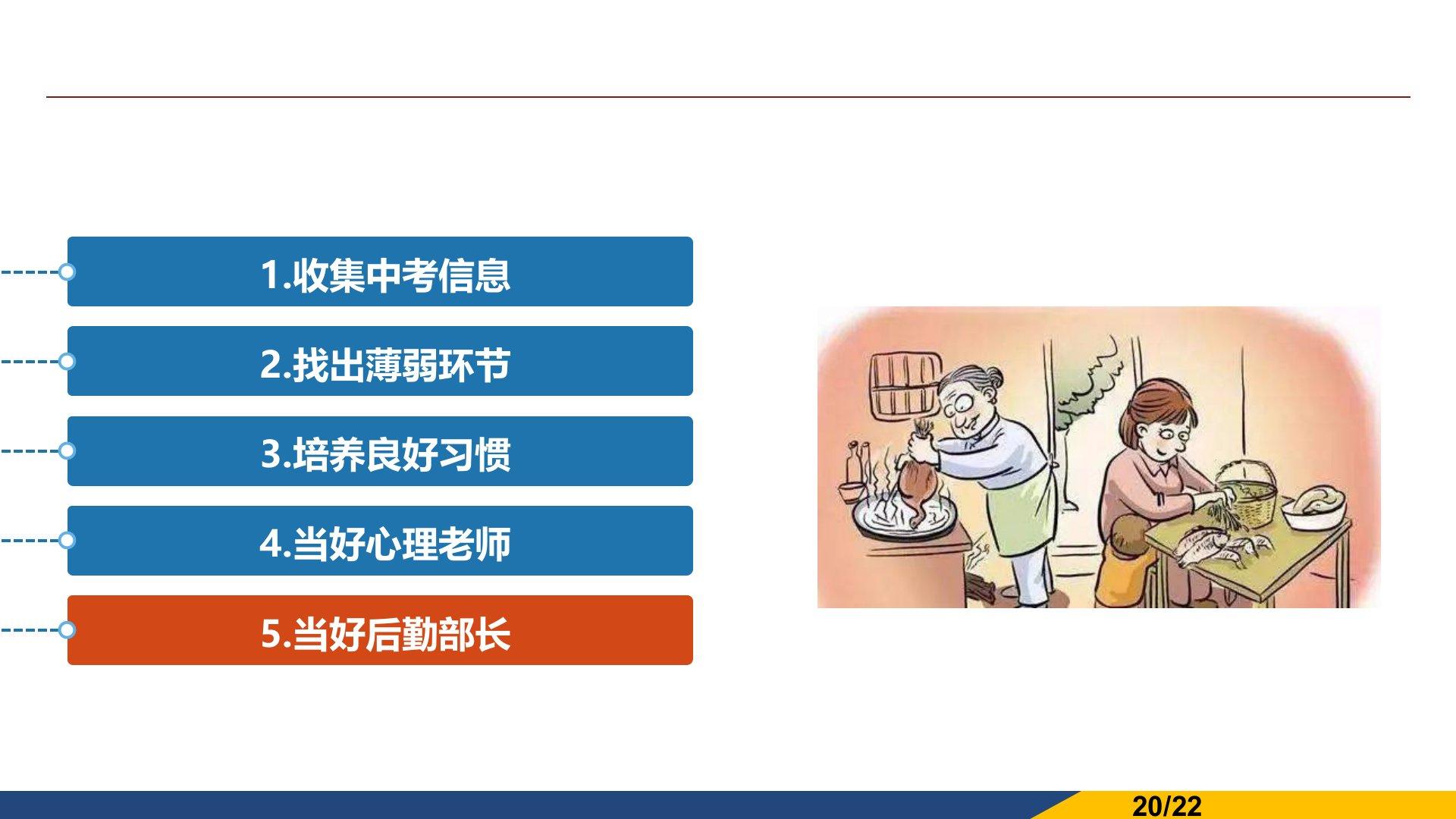 1.收集中考信息

2.找出薄弱环节

3.培养良好习惯

4.当好心理老师

5.当好后勤部长

20/22